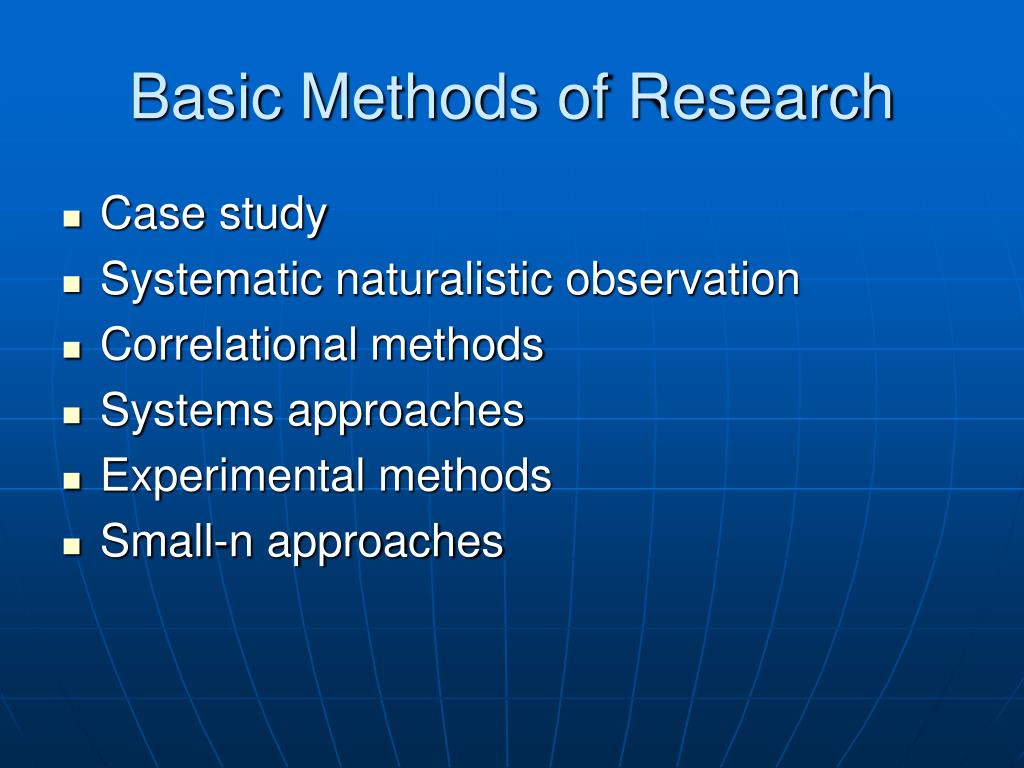 Basic Methods of Research

- Case study
- Systematic naturalistic observation
- Correlational methods
- Systems approaches
- Experimental methods
- Small-n approaches